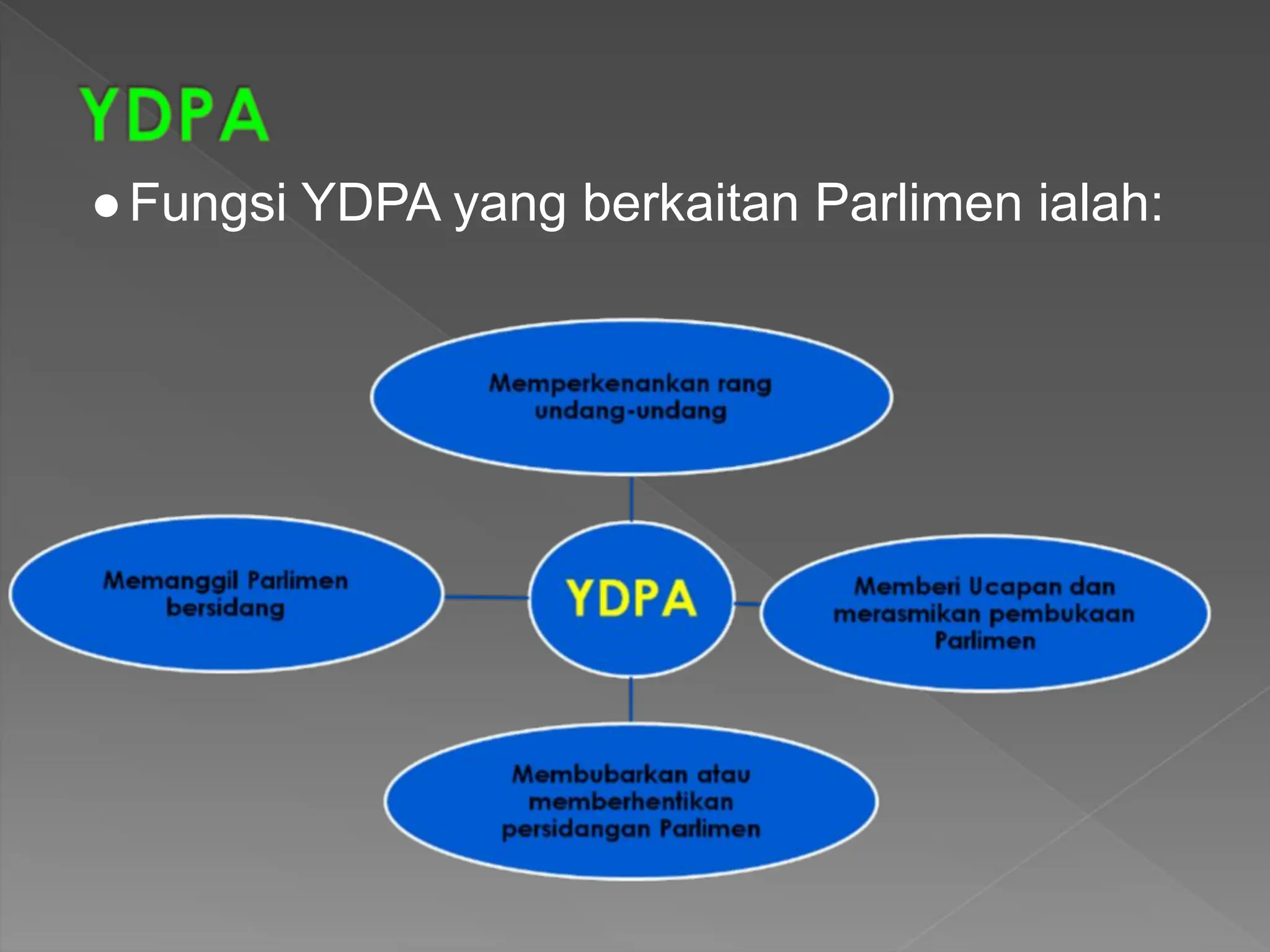 YDPA

● Fungsi YDPA yang berkaitan Parlimen ialah:

Memperkenankan rang undang-undang

Memanggil Parlimen bersidang

YDPA

Memberi Ucapan dan merasmikan pembukaan Parlimen

Membubarkan atau memberhentikan persidangan Parlimen